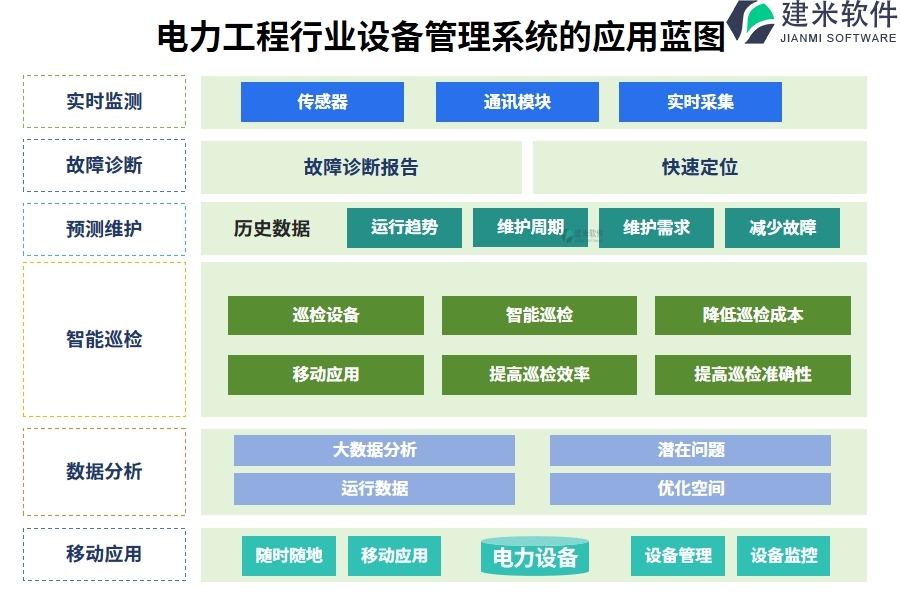 电力工程行业设备管理系统的应用蓝图

建米软件
JIANMI SOFTWARE

实时监测
传感器
通讯模块
实时采集

故障诊断
故障诊断报告
快速定位

预测维护
历史数据
运行趋势
维护周期
维护需求
减少故障

智能巡检
巡检设备
智能巡检
降低巡检成本
移动应用
提高巡检效率
提高巡检准确性

数据分析
大数据分析
潜在问题
运行数据
优化空间

移动应用
随时随地
移动应用
电力设备
设备管理
设备监控